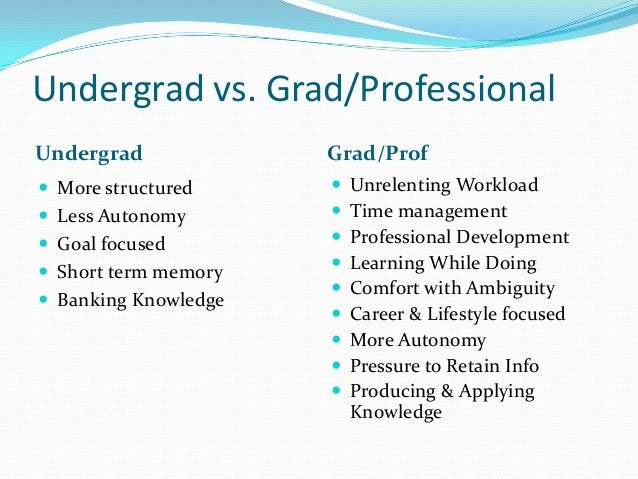 Undergrad vs. Grad/Professional

Undergrad

- More structured
- Less Autonomy
- Goal focused
- Short term memory
- Banking Knowledge

Grad/Prof

- Unrelenting Workload
- Time management
- Professional Development
- Learning While Doing
- Comfort with Ambiguity
- Career & Lifestyle focused
- More Autonomy
- Pressure to Retain Info
- Producing & Applying Knowledge